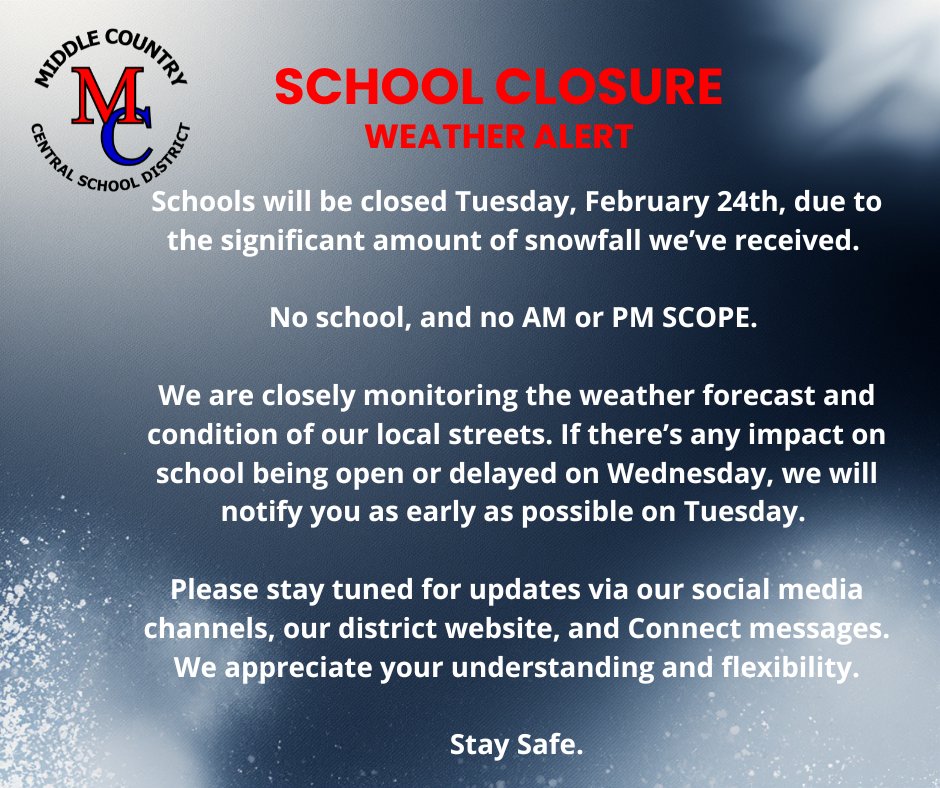 MIDDLE COUNTRY
MC
CENTRAL SCHOOL DISTRICT

SCHOOL CLOSURE
WEATHER ALERT

Schools will be closed Tuesday, February 24th, due to the significant amount of snowfall we've received.

No school, and no AM or PM SCOPE.

We are closely monitoring the weather forecast and condition of our local streets. If there's any impact on school being open or delayed on Wednesday, we will notify you as early as possible on Tuesday.

Please stay tuned for updates via our social media channels, our district website, and Connect messages. We appreciate your understanding and flexibility.

Stay Safe.